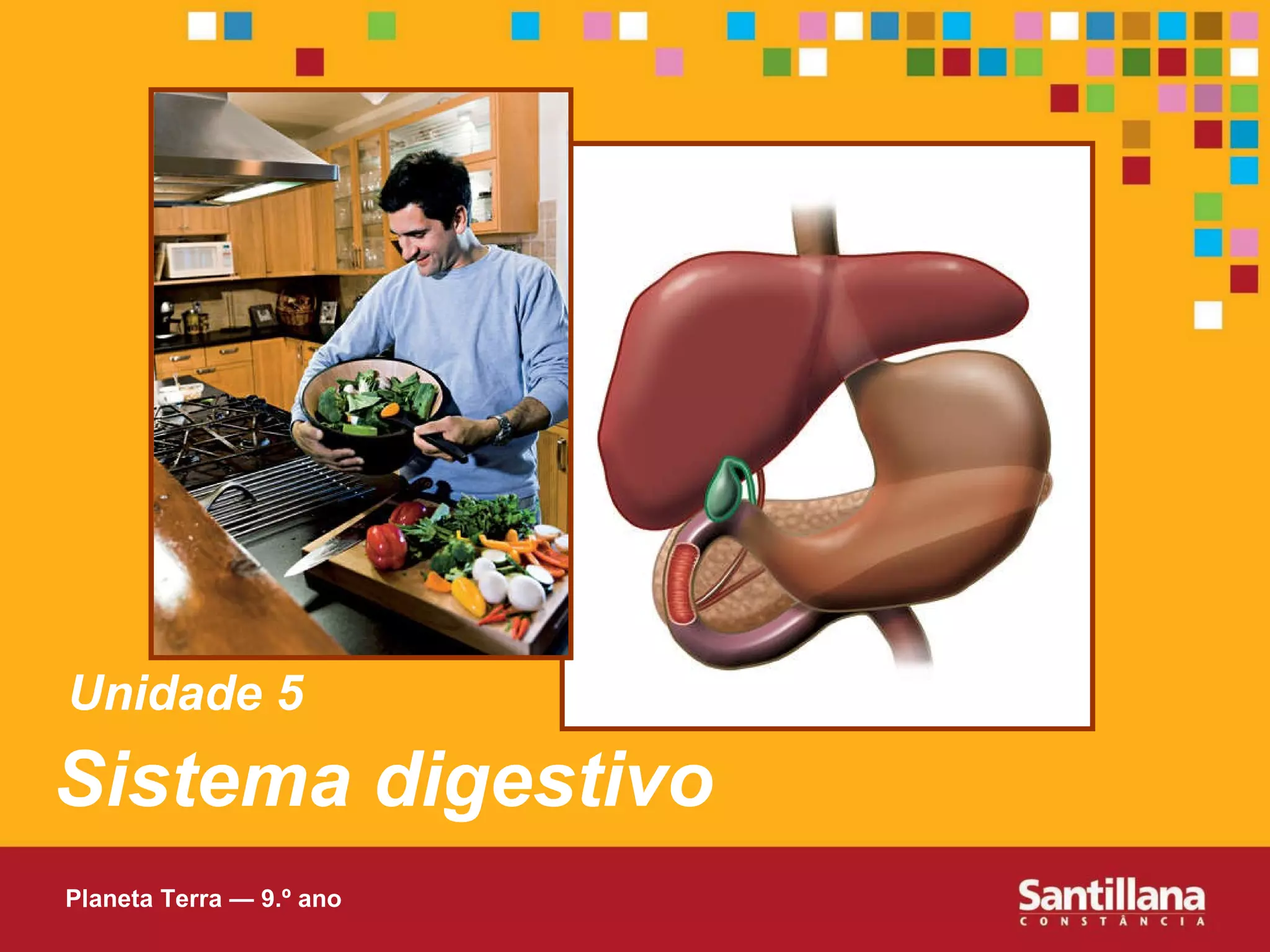 Unidade 5

Sistema digestivo

Planeta Terra — 9.º ano

Santillana
CONSTÂNCIA